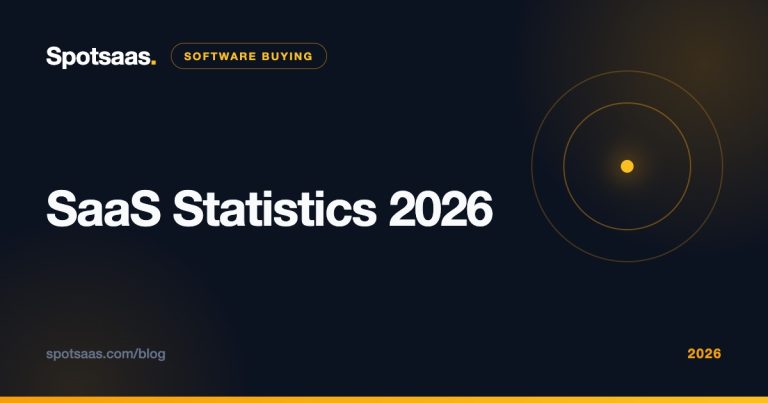 Spotsaas.

SOFTWARE BUYING

SaaS Statistics 2026

spotsaas.com/blog

2026